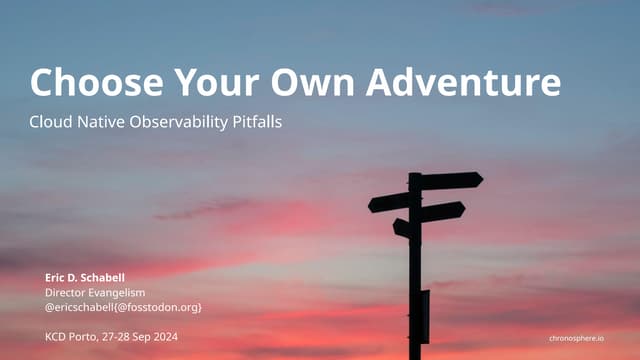 Choose Your Own Adventure

Cloud Native Observability Pitfalls

Eric D. Schabell
Director Evangelism
@ericschabell{@fosstodon.org}

KCD Porto, 27-28 Sep 2024

chronosphere.io